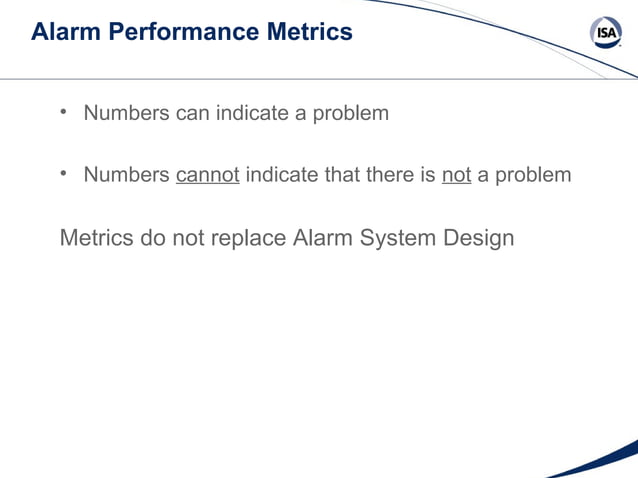 Alarm Performance Metrics

ISA

• Numbers can indicate a problem

• Numbers cannot indicate that there is not a problem

Metrics do not replace Alarm System Design